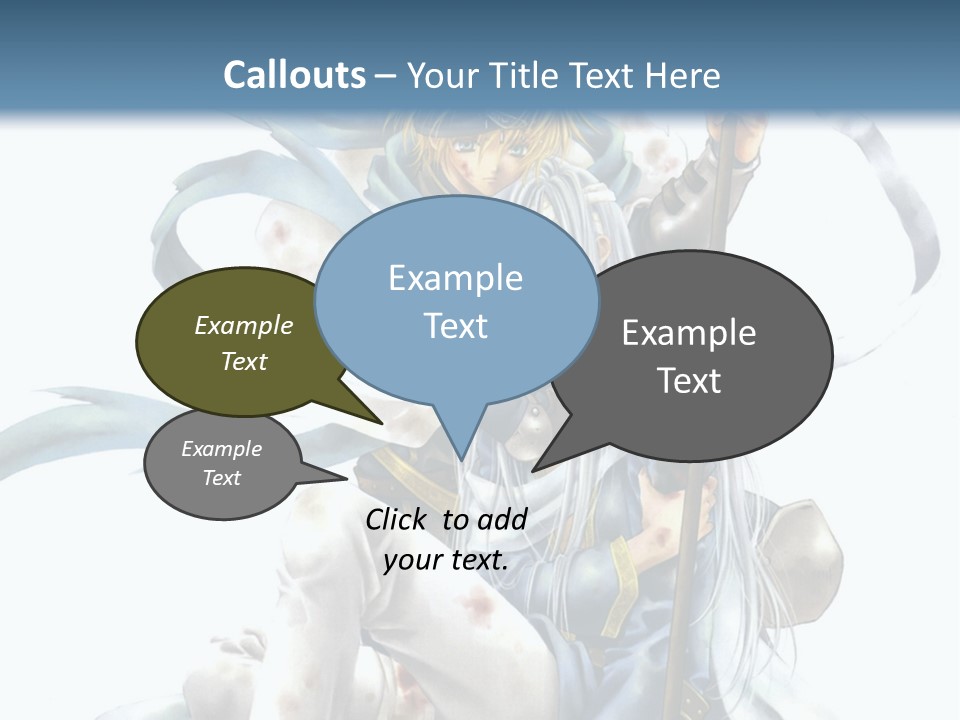 Callouts – Your Title Text Here

Example Text

Example Text

Example Text

Example Text

Click to add your text.